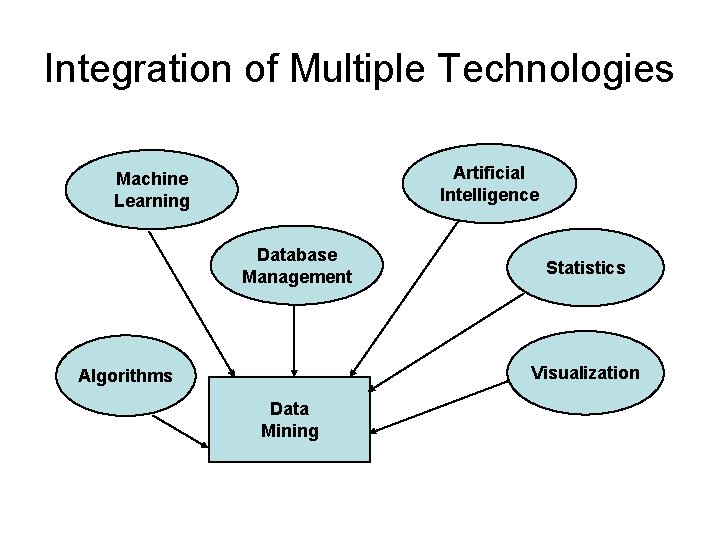 Integration of Multiple Technologies

Machine Learning

Artificial Intelligence

Database Management

Statistics

Algorithms

Visualization

Data Mining